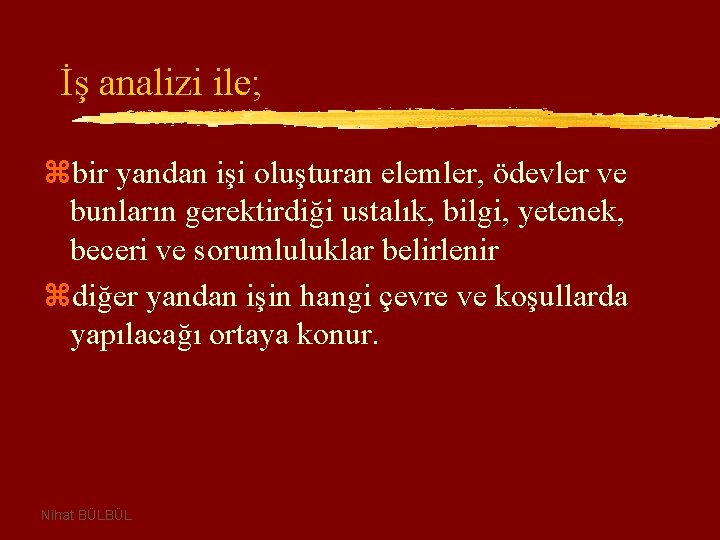 İş analizi ile;

bir yandan işi oluşturan elemler, ödevler ve bunların gerektirdiği ustalık, bilgi, yetenek, beceri ve sorumluluklar belirlenir

diğer yandan işin hangi çevre ve koşullarda yapılacağı ortaya konur.

Nihat BÜLBÜL